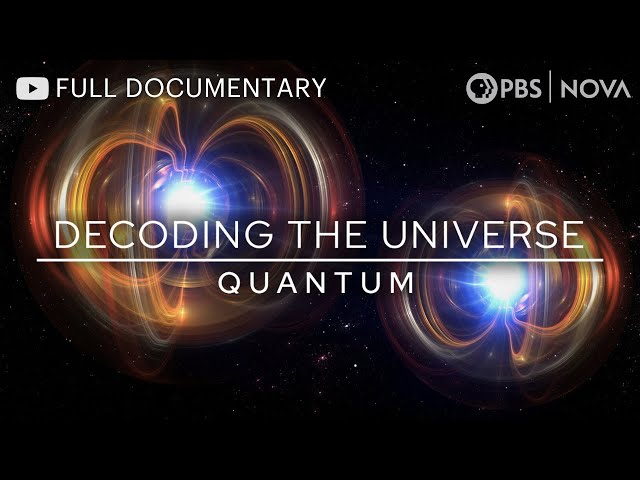 FULL DOCUMENTARY

PBS | NOVA

DECODING THE UNIVERSE

QUANTUM